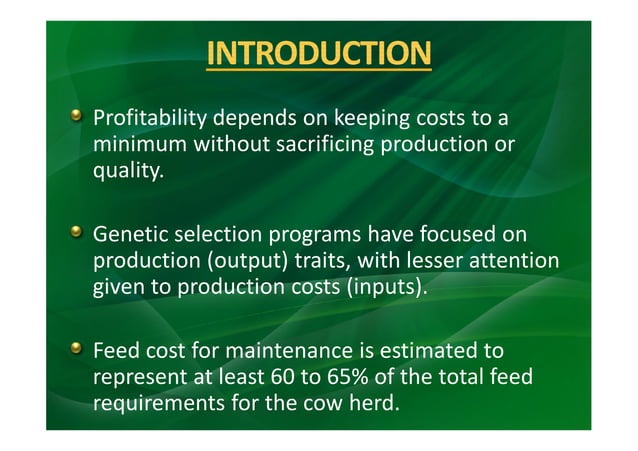 INTRODUCTION

Profitability depends on keeping costs to a minimum without sacrificing production or quality.

Genetic selection programs have focused on production (output) traits, with lesser attention given to production costs (inputs).

Feed cost for maintenance is estimated to represent at least 60 to 65% of the total feed requirements for the cow herd.